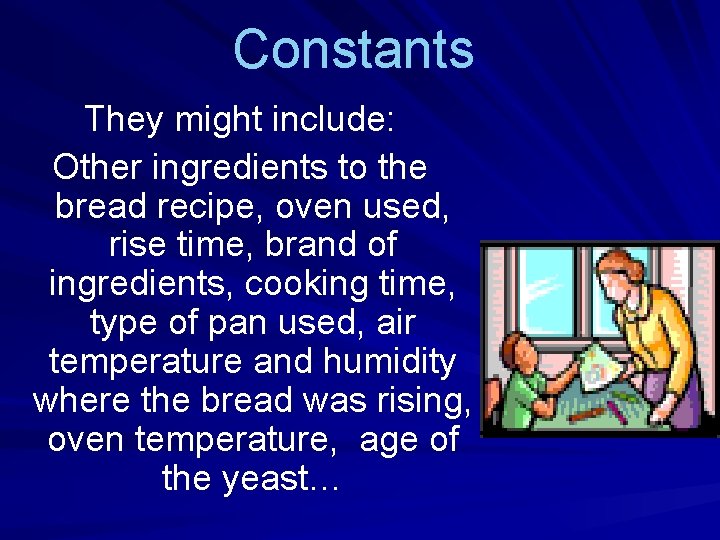 Constants

They might include:

Other ingredients to the bread recipe, oven used, rise time, brand of ingredients, cooking time, type of pan used, air temperature and humidity where the bread was rising, oven temperature, age of the yeast…